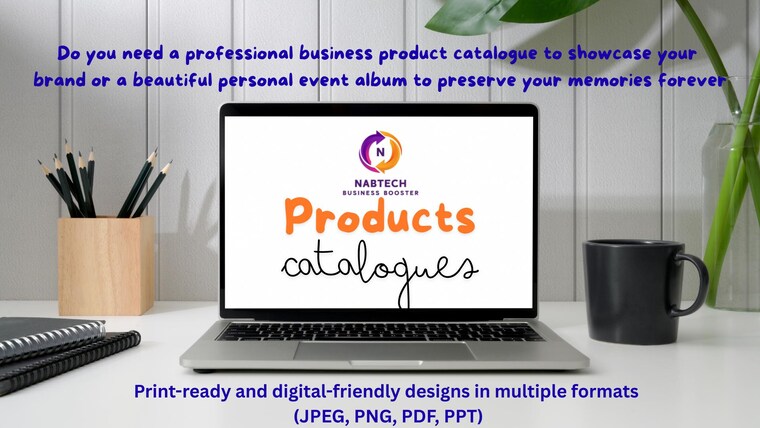 Do you need a professional business product catalogue to showcase your brand or a beautiful personal event album to preserve your memories forever

N

NABTECH
BUSINESS BOOSTER

Products
catalogues

Print-ready and digital-friendly designs in multiple formats (JPEG, PNG, PDF, PPT)